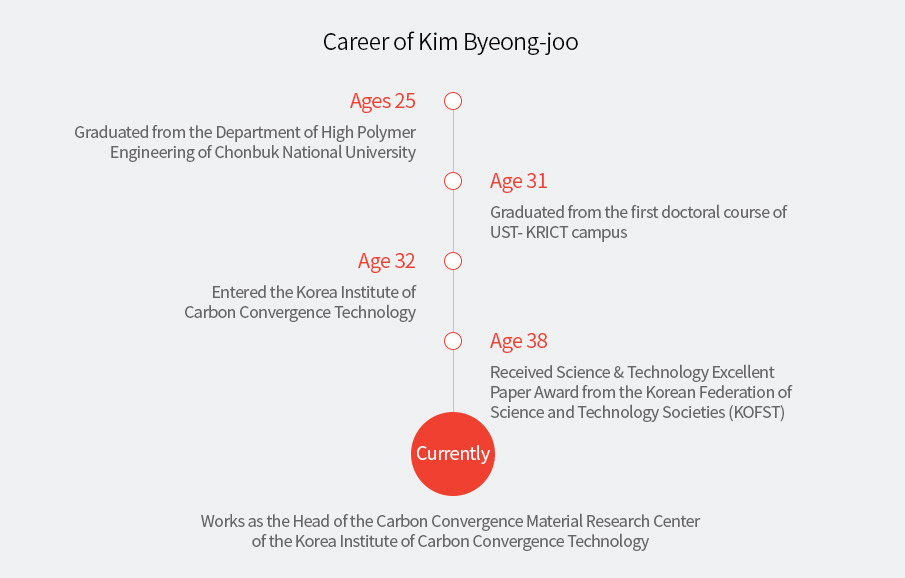 Career of Kim Byeong-joo

Ages 25

Graduated from the Department of High Polymer Engineering of Chonbuk National University

Age 31

Graduated from the first doctoral course of UST- KRICT campus

Age 32

Entered the Korea Institute of Carbon Convergence Technology

Age 38

Received Science & Technology Excellent Paper Award from the Korean Federation of Science and Technology Societies (KOFST)

Currently

Works as the Head of the Carbon Convergence Material Research Center of the Korea Institute of Carbon Convergence Technology